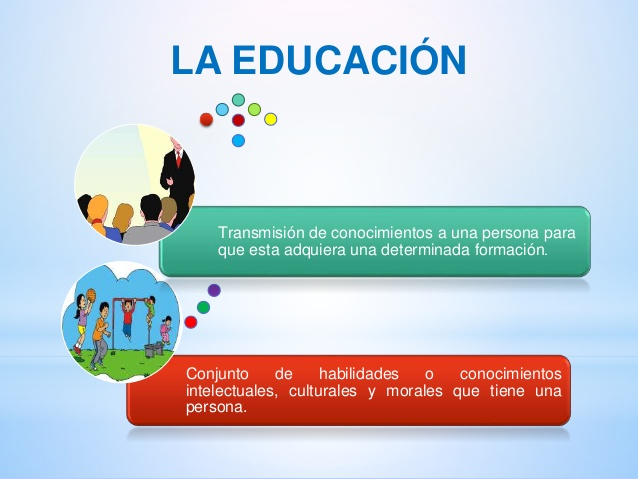 LA EDUCACIÓN

Transmisión de conocimientos a una persona para que esta adquiera una determinada formación.

Conjunto de habilidades o conocimientos intelectuales, culturales y morales que tiene una persona.